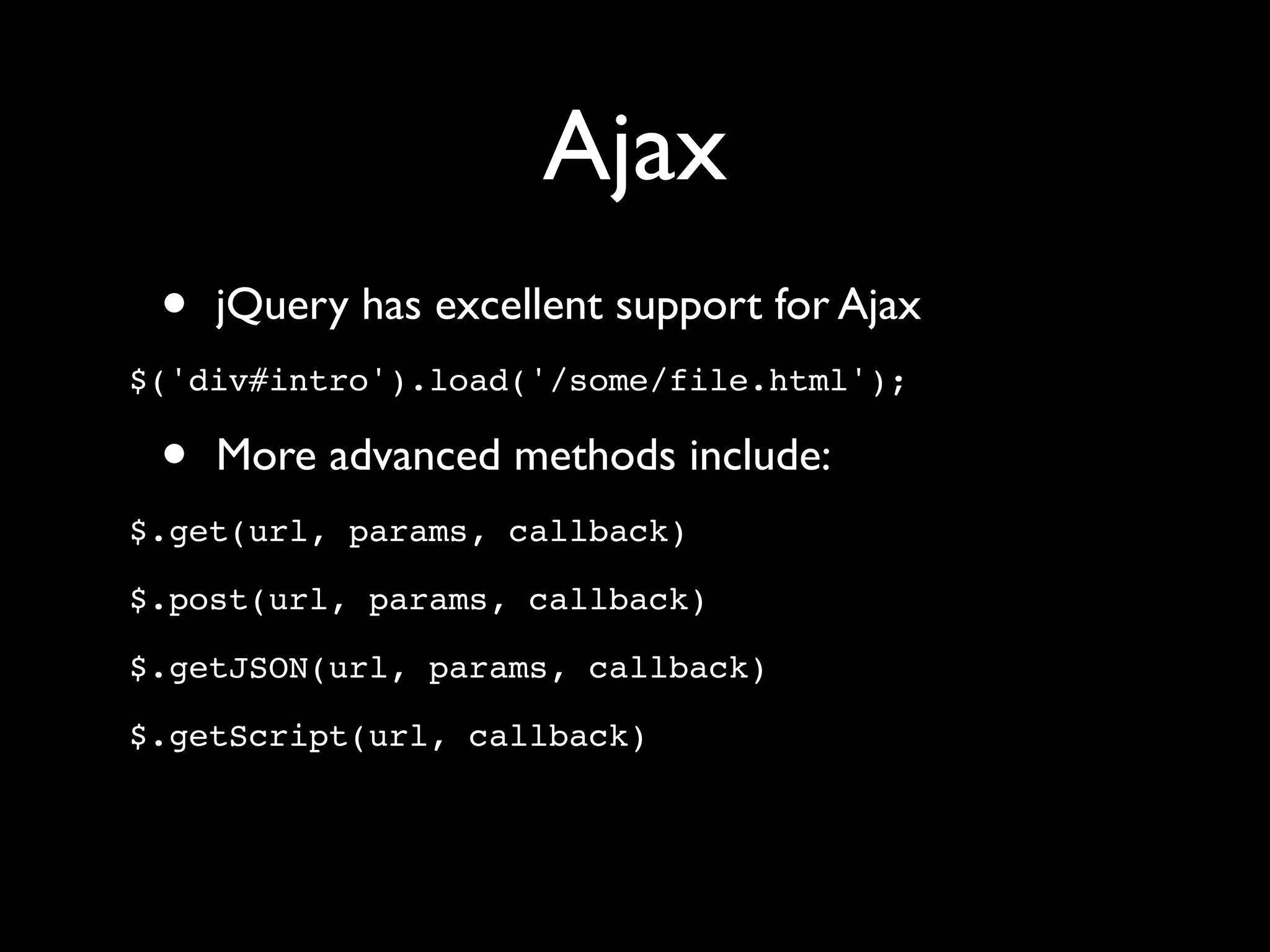 Ajax

• jQuery has excellent support for Ajax

$('div#intro').load('/some/file.html');

• More advanced methods include:

$.get(url, params, callback)

$.post(url, params, callback)

$.getJSON(url, params, callback)

$.getScript(url, callback)